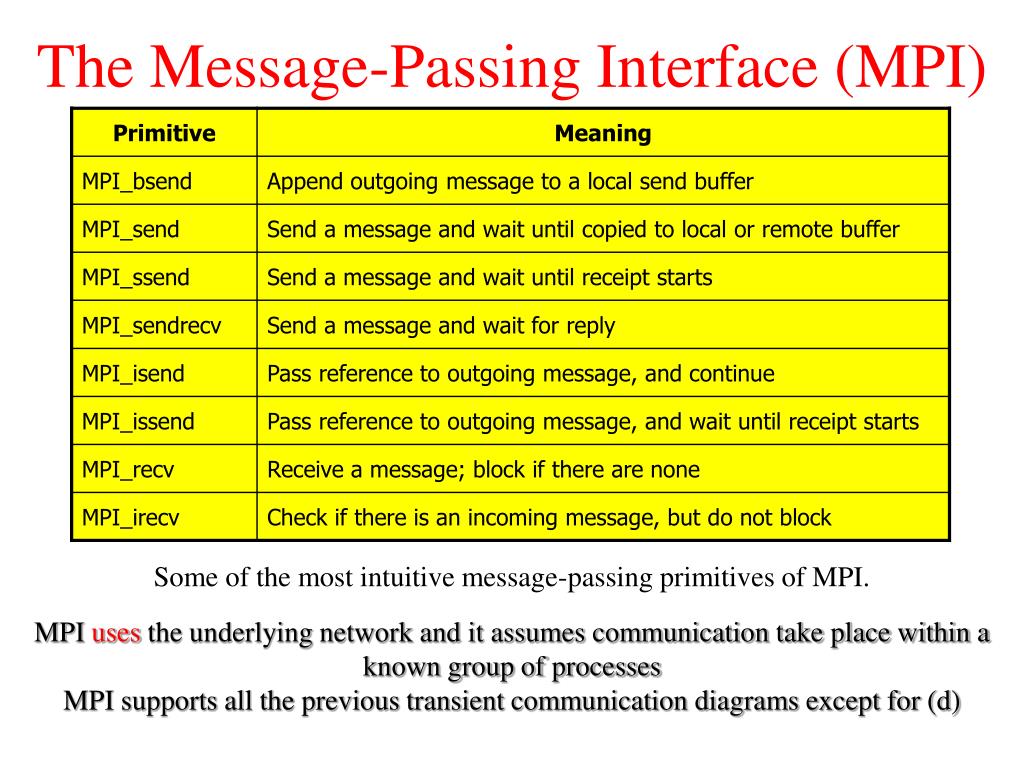 The Message-Passing Interface (MPI)

| Primitive | Meaning |
|---|---|
| MPI_bsend | Append outgoing message to a local send buffer |
| MPI_send | Send a message and wait until copied to local or remote buffer |
| MPI_ssend | Send a message and wait until receipt starts |
| MPI_sendrecv | Send a message and wait for reply |
| MPI_isend | Pass reference to outgoing message, and continue |
| MPI_issend | Pass reference to outgoing message, and wait until receipt starts |
| MPI_recv | Receive a message; block if there are none |
| MPI_irecv | Check if there is an incoming message, but do not block |

Some of the most intuitive message-passing primitives of MPI.

MPI uses the underlying network and it assumes communication take place within a known group of processes
MPI supports all the previous transient communication diagrams except for (d)